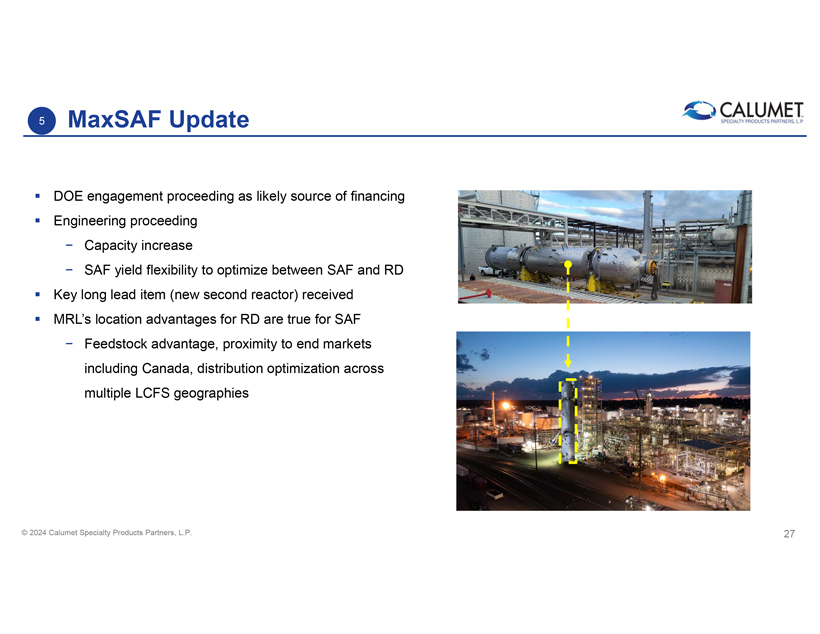 5 MaxSAF Update

CALUMET
SPECIALTY PRODUCTS PARTNERS, L.P.

▪ DOE engagement proceeding as likely source of financing
▪ Engineering proceeding
− Capacity increase
− SAF yield flexibility to optimize between SAF and RD
▪ Key long lead item (new second reactor) received
▪ MRL's location advantages for RD are true for SAF
− Feedstock advantage, proximity to end markets including Canada, distribution optimization across multiple LCFS geographies

© 2024 Calumet Specialty Products Partners, L.P.

27